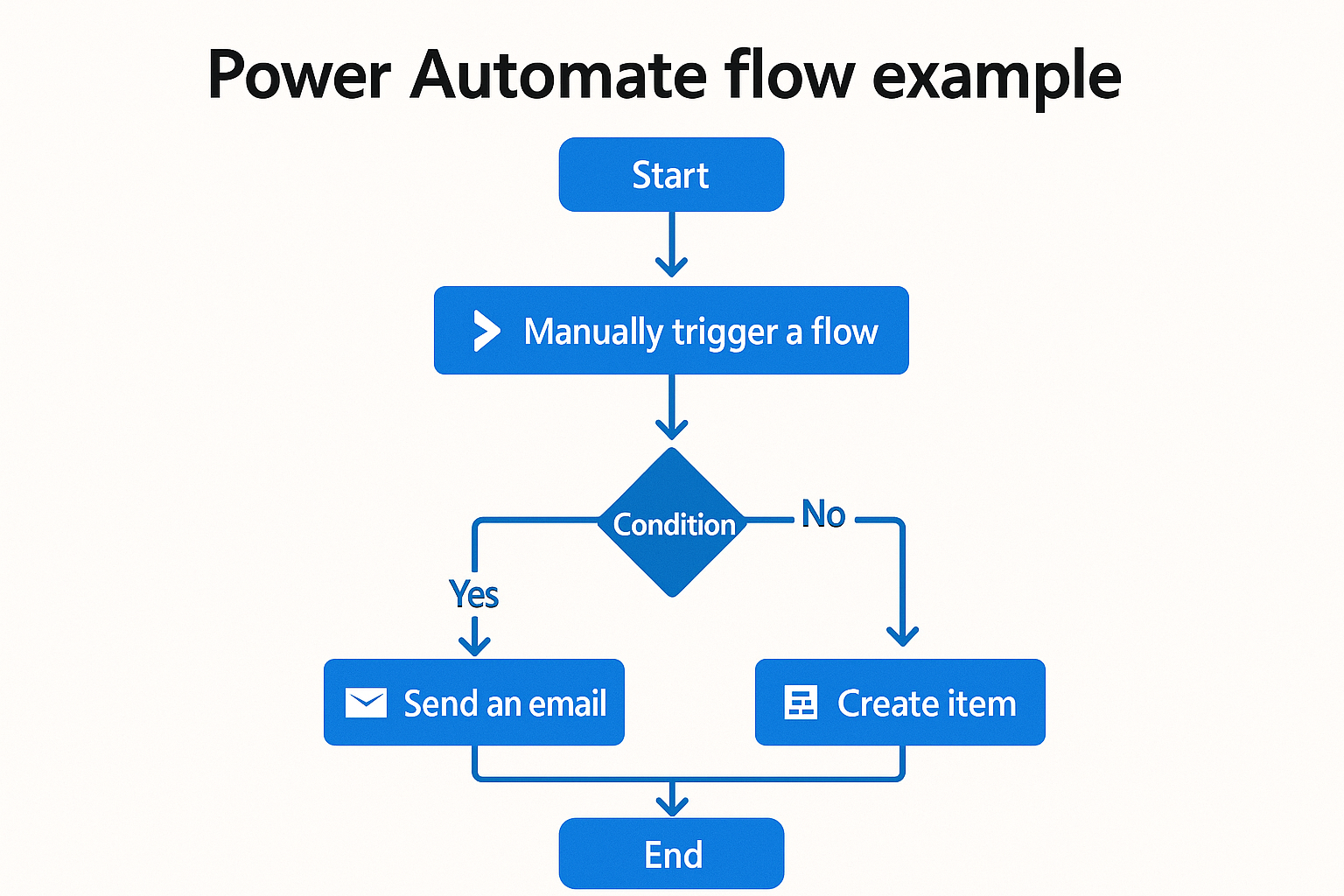 Power Automate flow example

Start

Manually trigger a flow

Condition

No

Yes

Send an email

Create item

End